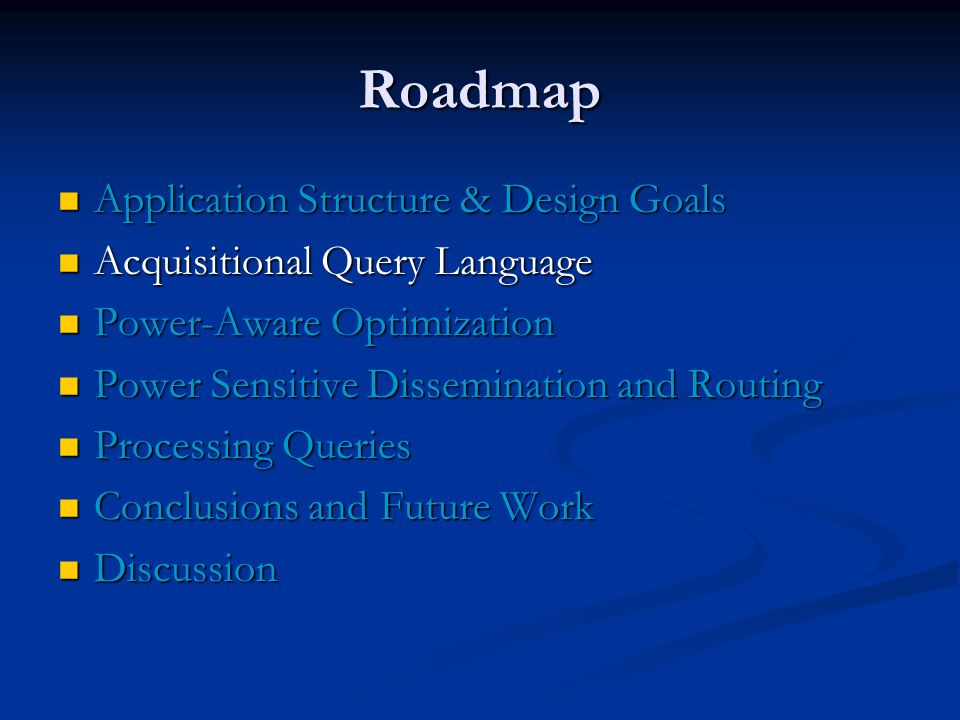 Roadmap

- Application Structure & Design Goals
- Acquisitional Query Language
- Power-Aware Optimization
- Power Sensitive Dissemination and Routing
- Processing Queries
- Conclusions and Future Work
- Discussion